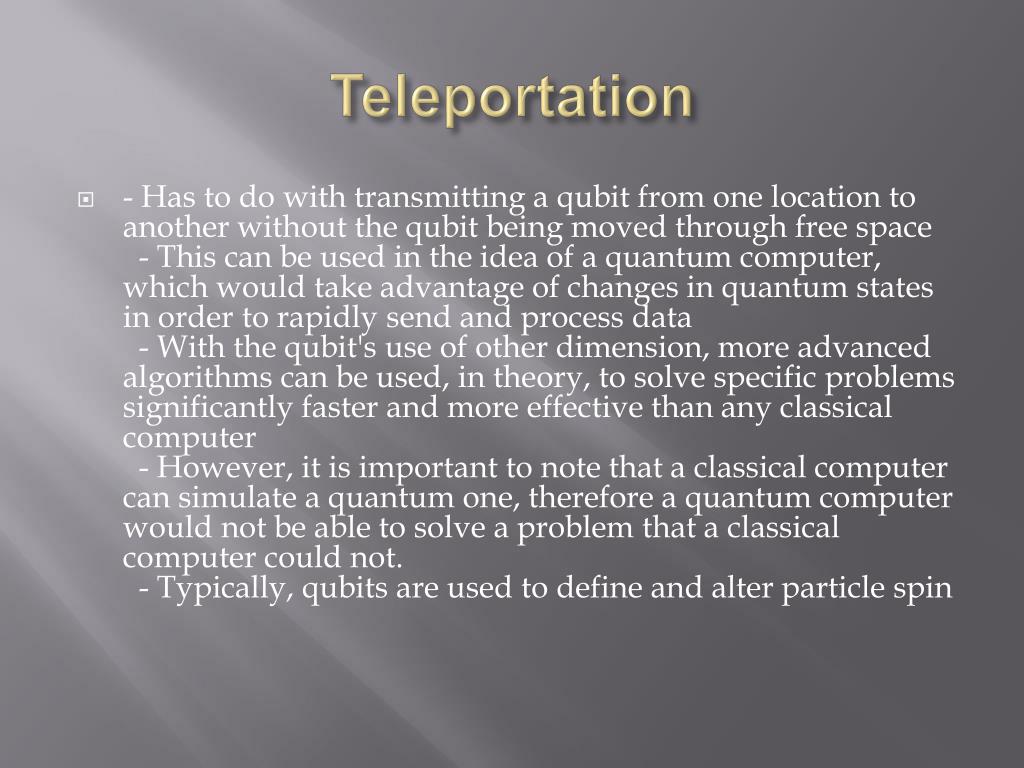 Teleportation

- Has to do with transmitting a qubit from one location to another without the qubit being moved through free space
- This can be used in the idea of a quantum computer, which would take advantage of changes in quantum states in order to rapidly send and process data
- With the qubit's use of other dimension, more advanced algorithms can be used, in theory, to solve specific problems significantly faster and more effective than any classical computer
- However, it is important to note that a classical computer can simulate a quantum one, therefore a quantum computer would not be able to solve a problem that a classical computer could not.
- Typically, qubits are used to define and alter particle spin